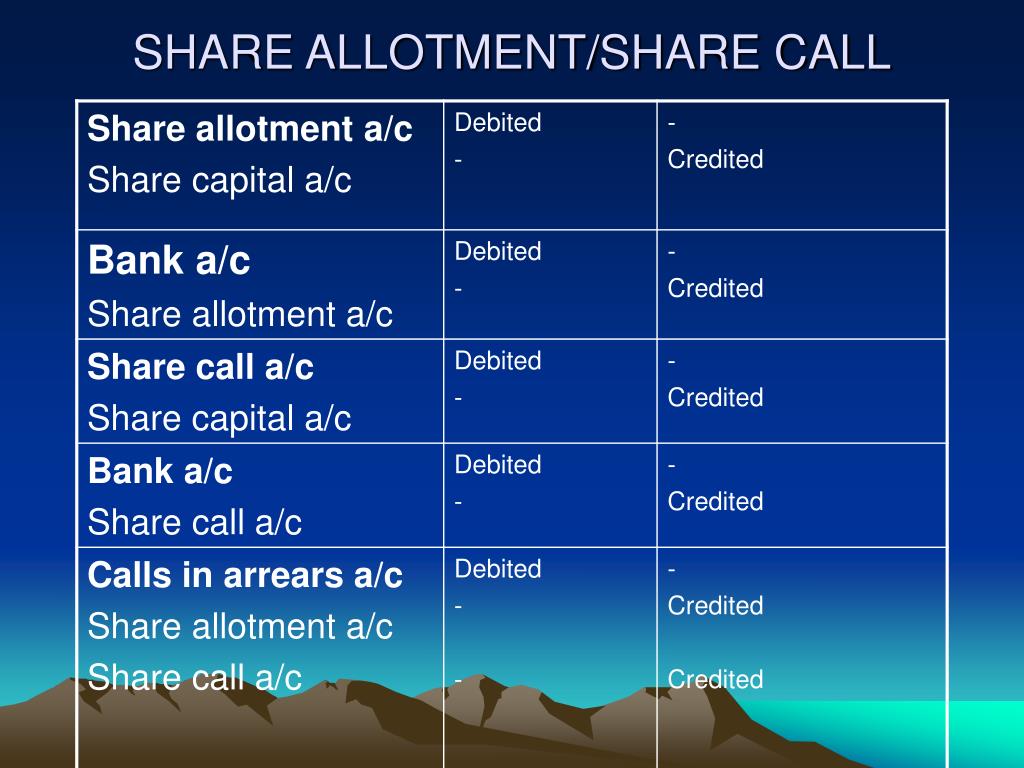 SHARE ALLOTMENT/SHARE CALL

| | | |
|---|---|---|
| **Share allotment a/c** Share capital a/c | Debited - | - Credited |
| **Bank a/c** Share allotment a/c | Debited - | - Credited |
| **Share call a/c** Share capital a/c | Debited - | - Credited |
| **Bank a/c** Share call a/c | Debited - | - Credited |
| **Calls in arrears a/c** Share allotment a/c Share call a/c | Debited - - | - Credited Credited |